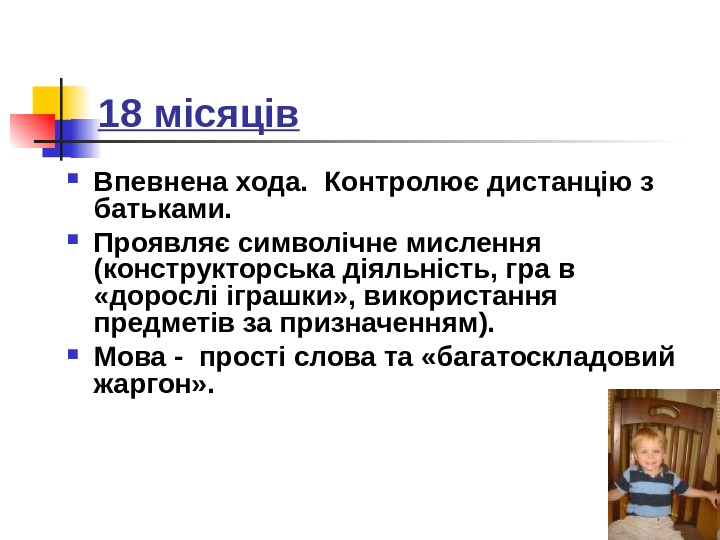 18 місяців

Впевнена хода.  Контролює дистанцію з батьками.

Проявляє символічне мислення (конструкторська діяльність, гра в «дорослі іграшки», використання предметів за призначенням).

Мова -  прості слова та «багатоскладовий жаргон».